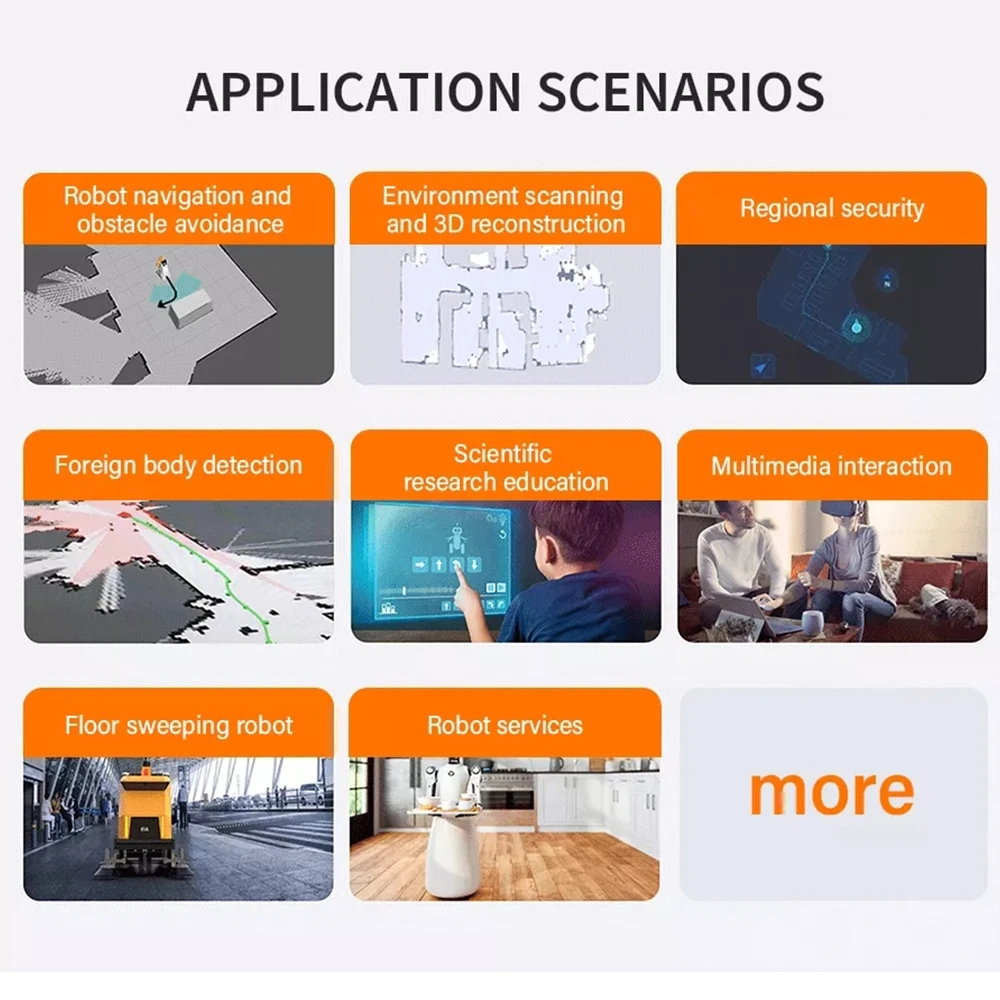 APPLICATION SCENARIOS

Robot navigation and obstacle avoidance

Environment scanning and 3D reconstruction

Regional security

Foreign body detection

Scientific research education

Multimedia interaction

Floor sweeping robot

Robot services

more